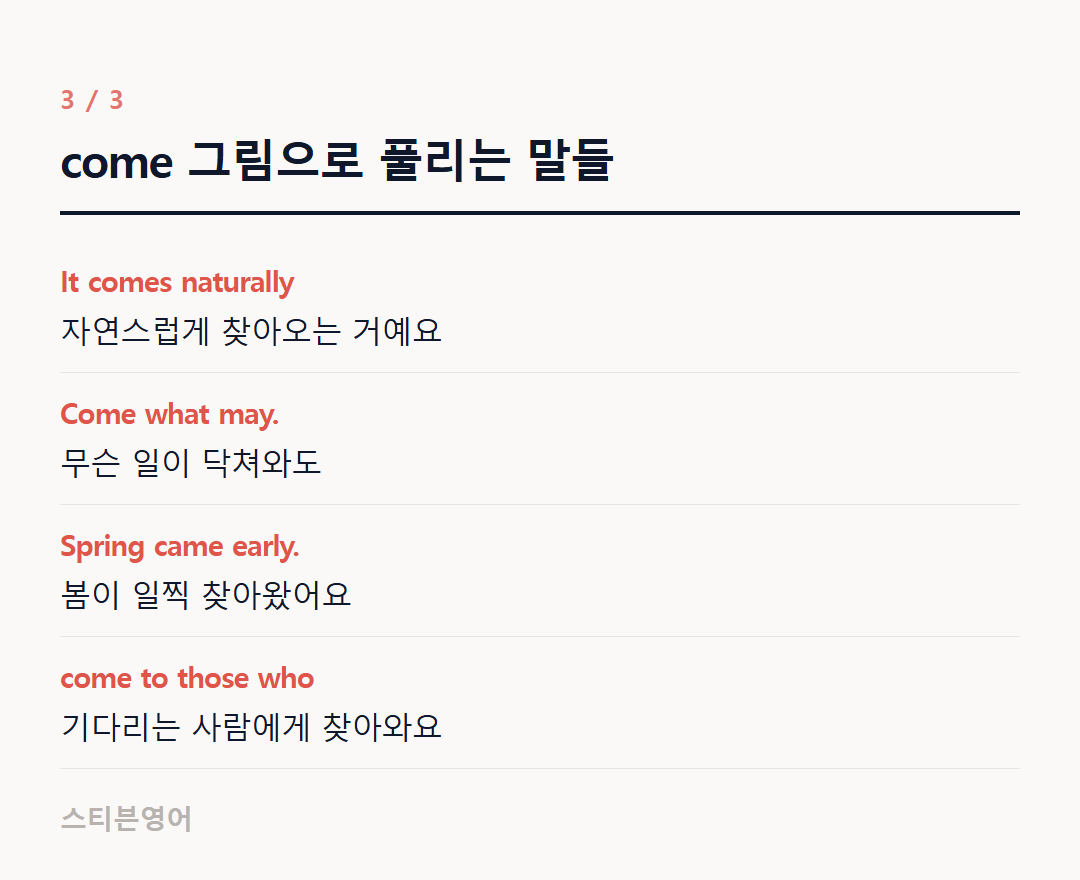 3 / 3

come 그림으로 풀리는 말들

It comes naturally

자연스럽게 찾아오는 거예요

Come what may.

무슨 일이 닥쳐와도

Spring came early.

봄이 일찍 찾아왔어요

come to those who

기다리는 사람에게 찾아와요

스티븐영어